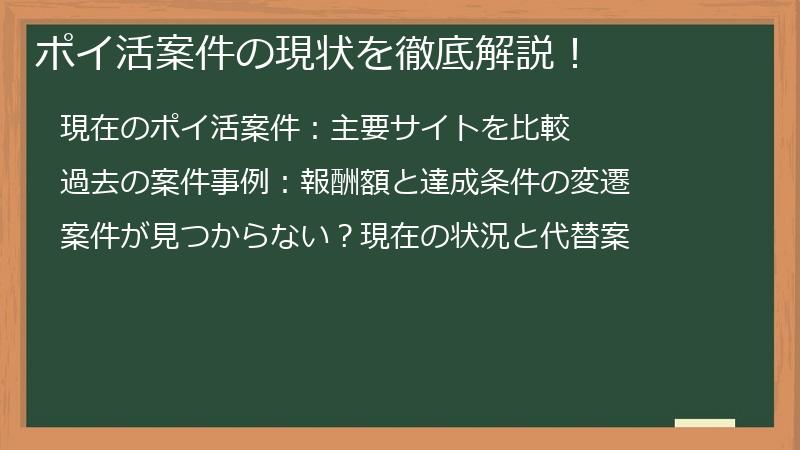 ポイ活案件の現状を徹底解説！

現在のポイ活案件：主要サイトを比較

過去の案件事例：報酬額と達成条件の変遷

案件が見つからない？現在の状況と代替案